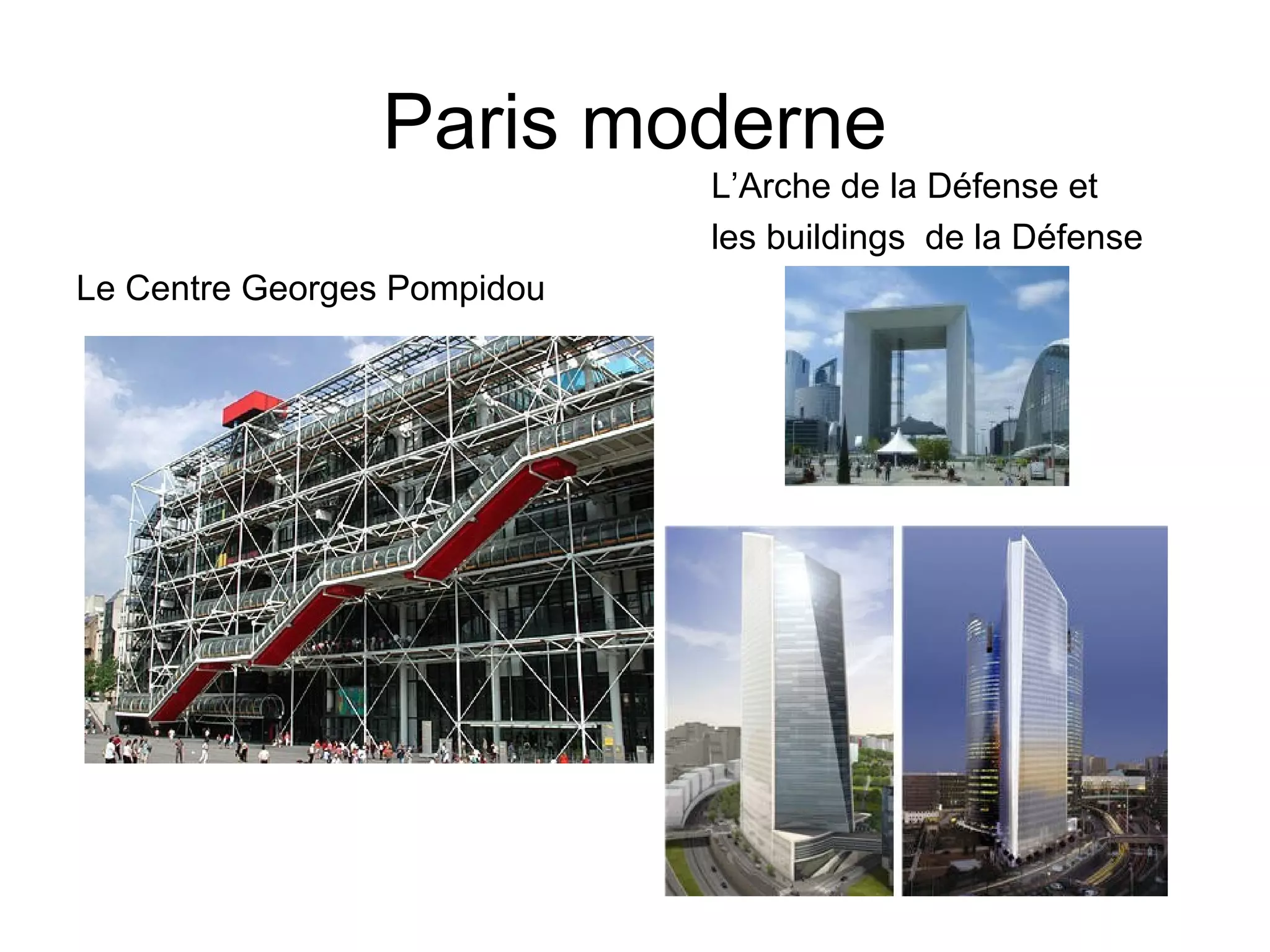 Paris moderne

L’Arche de la Défense et
les buildings  de la Défense

Le Centre Georges Pompidou